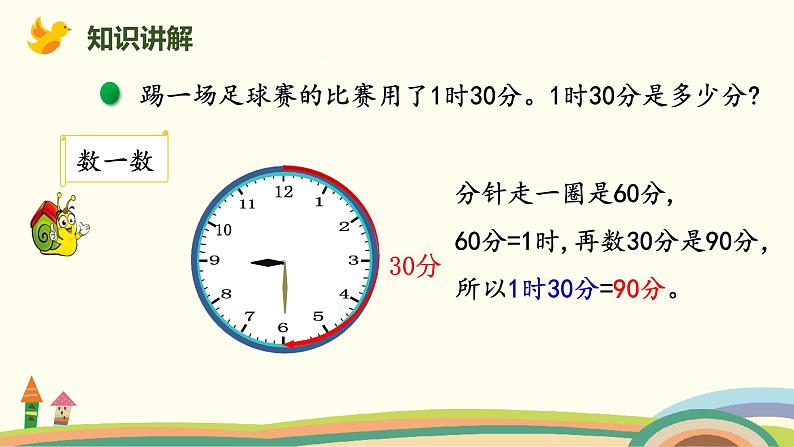 知识讲解

踢一场足球赛的比赛用了1时30分。1时30分是多少分？

数一数

12
1
2
3
4
5
6
7
8
9
10
11

30分

分针走一圈是60分，

60分=1时，再数30分是90分，

所以1时30分=90分。